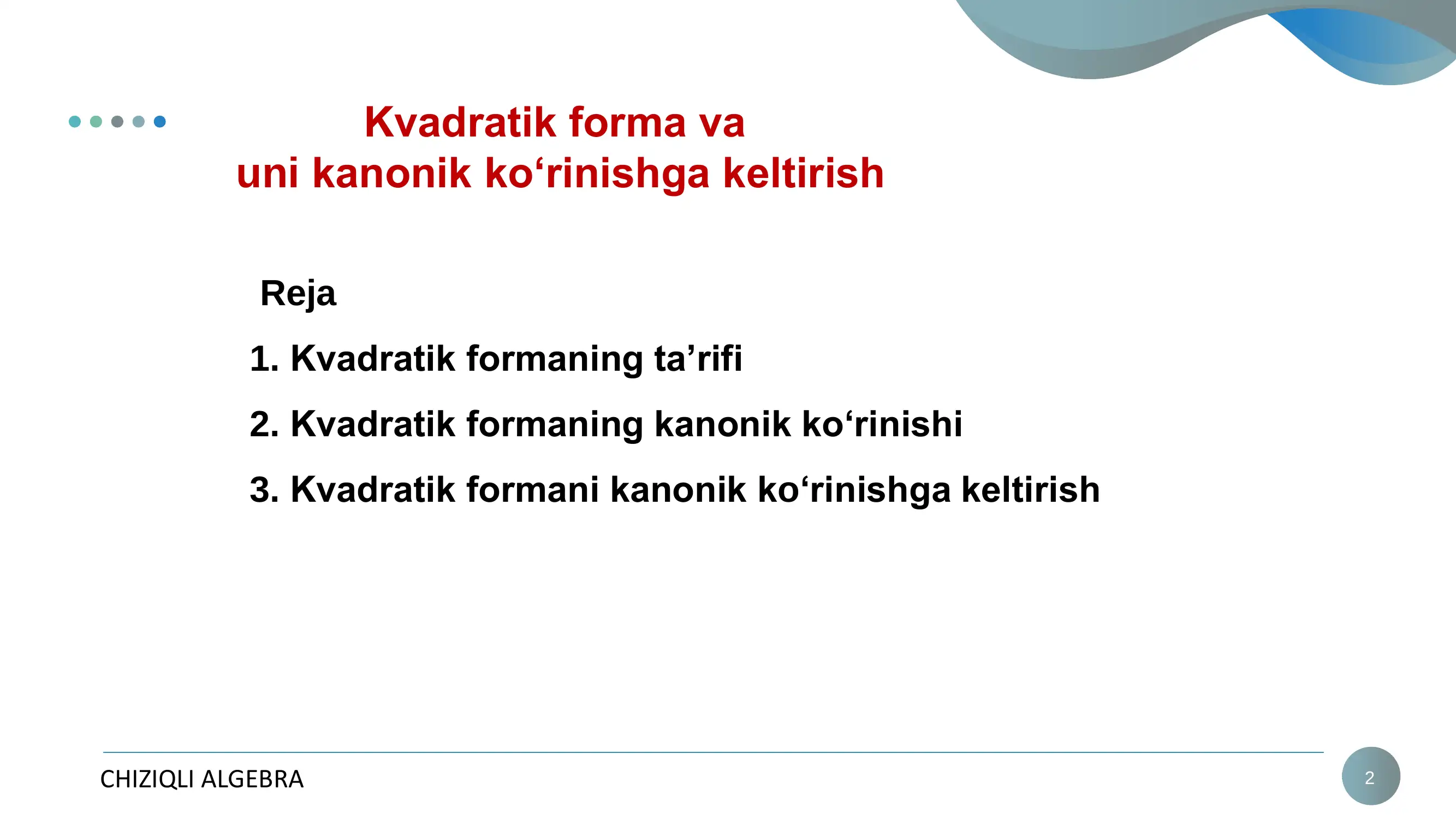 Kvadratik forma va
uni kanonik ko‘rinishga keltirish

Reja

1. Kvadratik formaning ta’rifi

2. Kvadratik formaning kanonik ko‘rinishi

3. Kvadratik formani kanonik ko‘rinishga keltirish

CHIZIQLI ALGEBRA

2